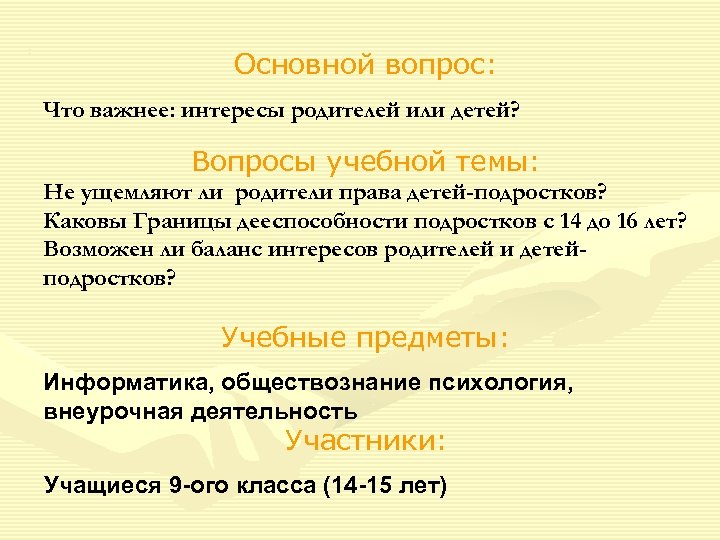 Основной вопрос:

Что важнее: интересы родителей или детей?

Вопросы учебной темы:

Не ущемляют ли родители права детей-подростков?
Каковы Границы дееспособности подростков с 14 до 16 лет?
Возможен ли баланс интересов родителей и детей-подростков?

Учебные предметы:

Информатика, обществознание психология, внеурочная деятельность

Участники:

Учащиеся 9-ого класса (14-15 лет)